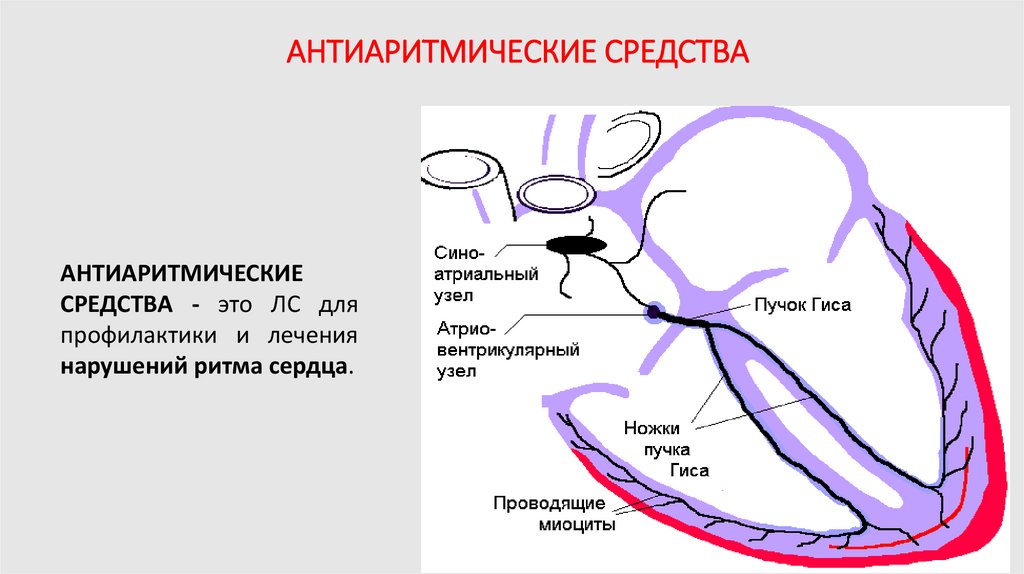 АНТИАРИТМИЧЕСКИЕ СРЕДСТВА

АНТИАРИТМИЧЕСКИЕ СРЕДСТВА - это ЛС для профилактики и лечения нарушений ритма сердца.

Сино-атриальный узел

Атрио-вентрикулярный узел

Пучок Гиса

Ножки пучка Гиса

Проводящие миоциты